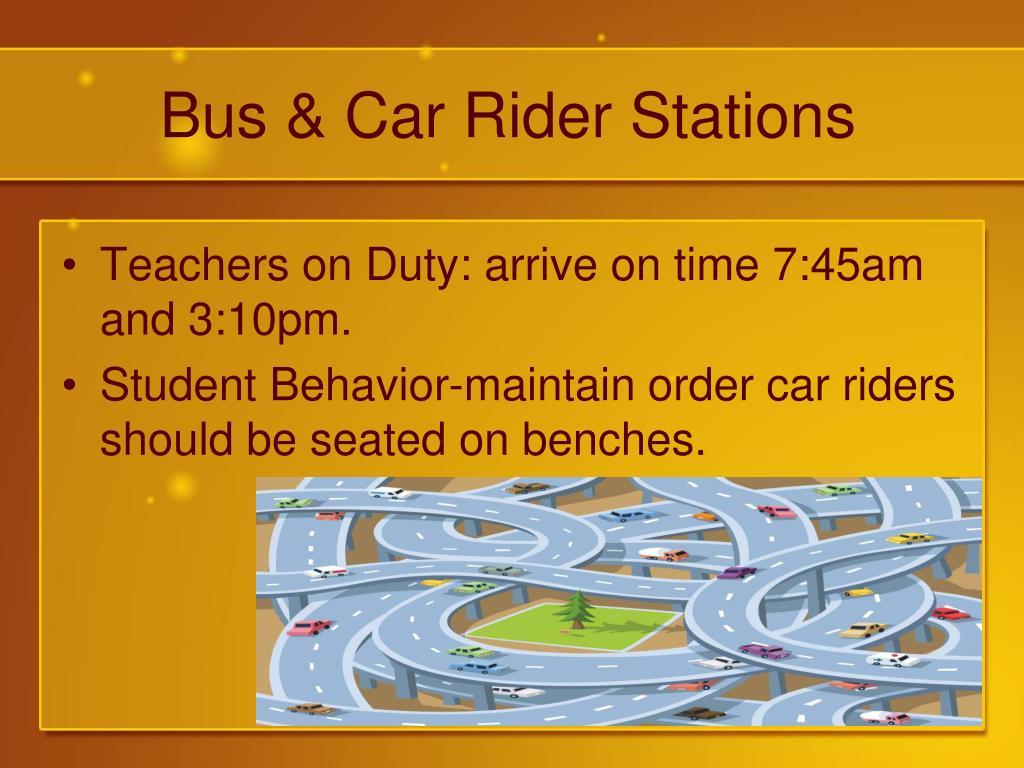 Bus & Car Rider Stations

• Teachers on Duty: arrive on time 7:45am and 3:10pm.
• Student Behavior-maintain order car riders should be seated on benches.